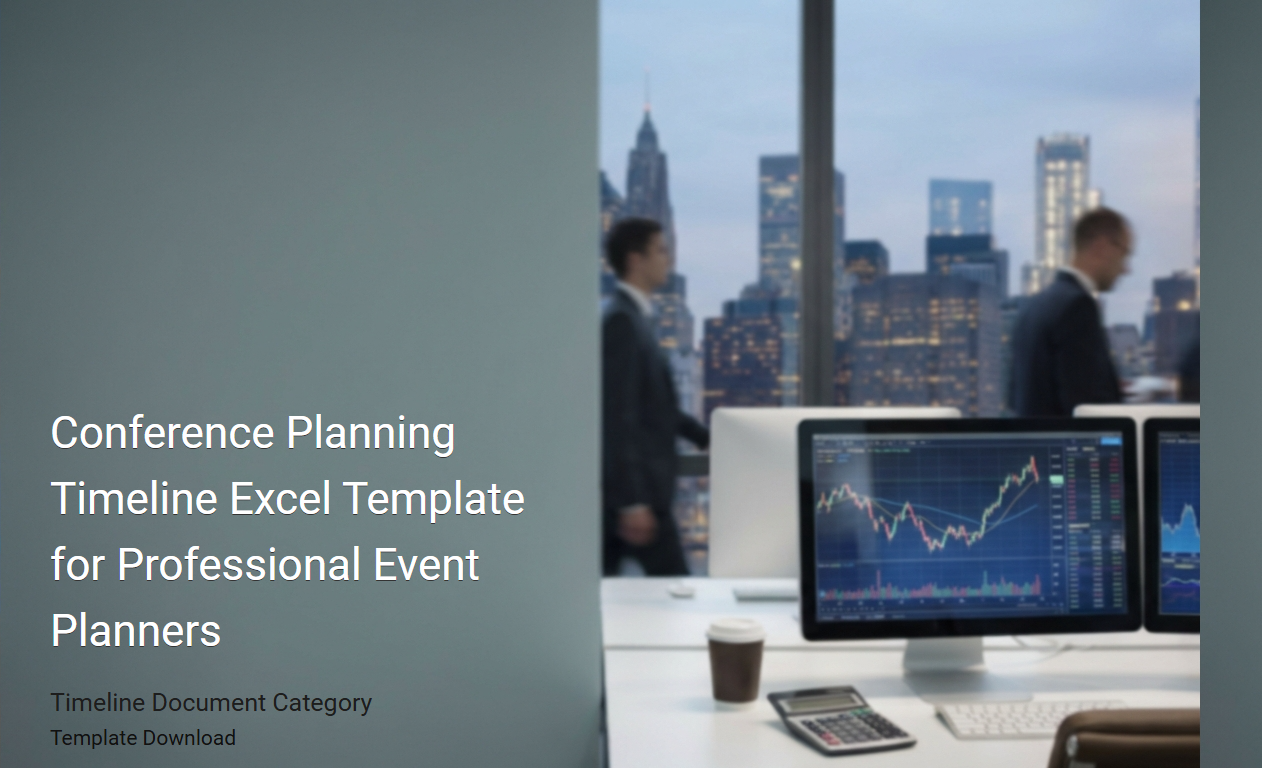 Conference Planning Timeline Excel Template for Professional Event Planners

Timeline Document Category

Template Download